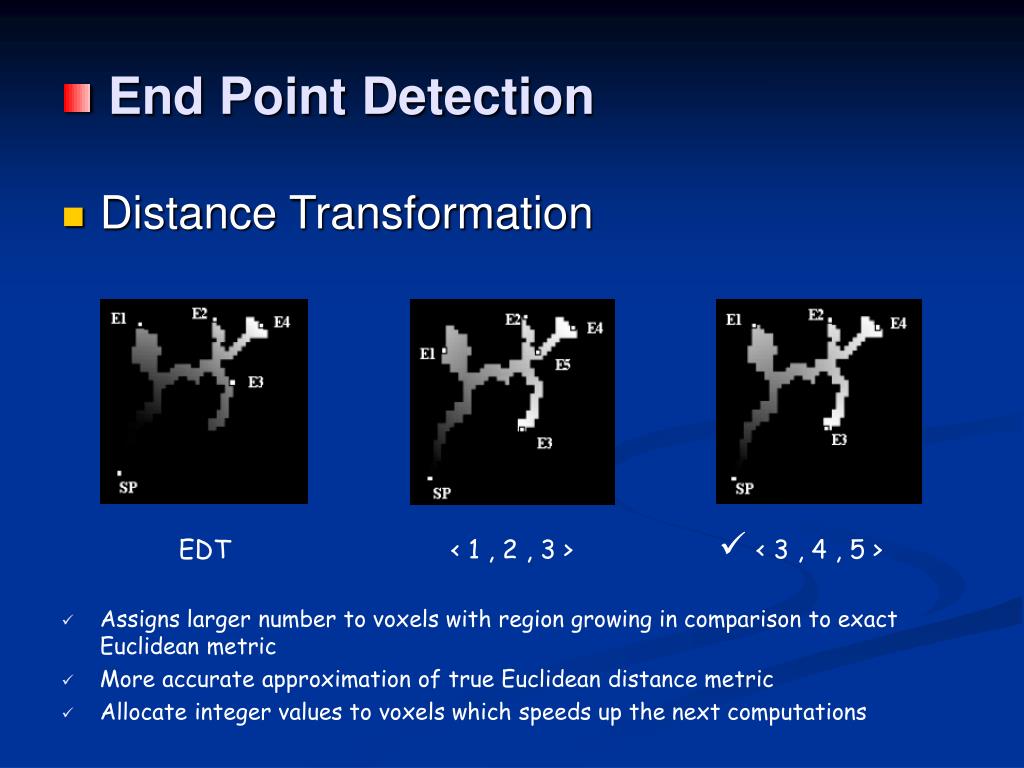 End Point Detection

Distance Transformation

E1 E2 E4 E3 SP

E2 E4 E1 E5 E3 SP

E1 E2 E4 E3 SP

EDT

< 1 , 2 , 3 >

✓ < 3 , 4 , 5 >

✓ Assigns larger number to voxels with region growing in comparison to exact Euclidean metric
✓ More accurate approximation of true Euclidean distance metric
✓ Allocate integer values to voxels which speeds up the next computations